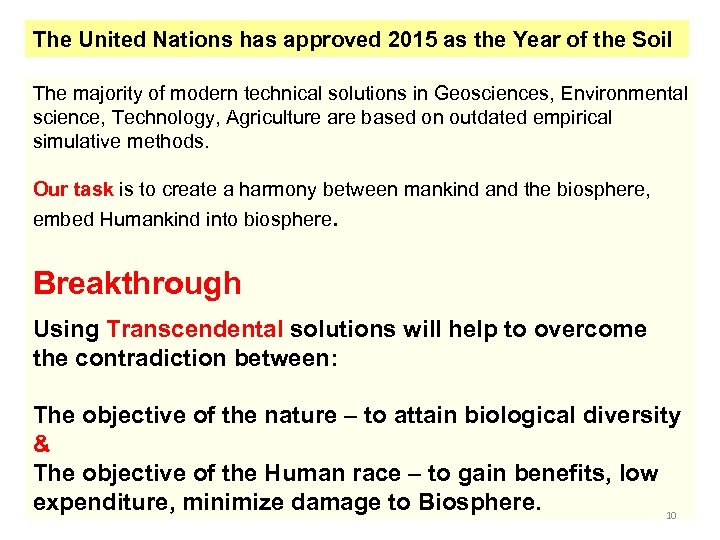 The United Nations has approved 2015 as the Year of the Soil

The majority of modern technical solutions in Geosciences, Environmental science, Technology, Agriculture are based on outdated empirical simulative methods.

Our task is to create a harmony between mankind and the biosphere, embed Humankind into biosphere.

Breakthrough

Using Transcendental solutions will help to overcome the contradiction between:

The objective of the nature – to attain biological diversity
&
The objective of the Human race – to gain benefits, low expenditure, minimize damage to Biosphere.

10